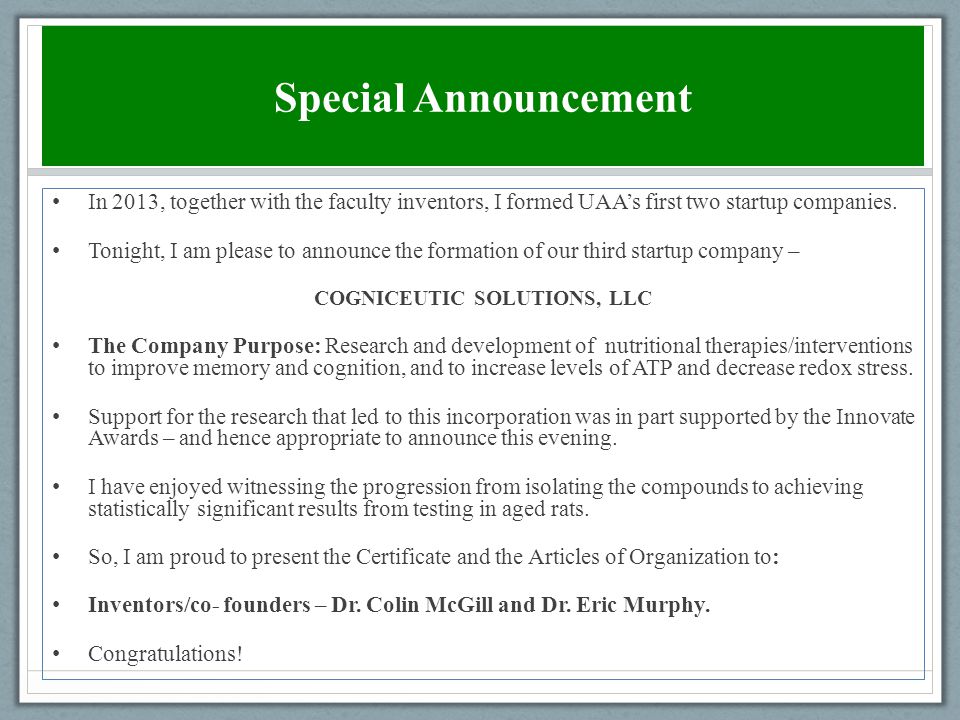 Special Announcement

• In 2013, together with the faculty inventors, I formed UAA's first two startup companies.

• Tonight, I am please to announce the formation of our third startup company –

COGNICEUTIC SOLUTIONS, LLC

• The Company Purpose: Research and development of nutritional therapies/interventions to improve memory and cognition, and to increase levels of ATP and decrease redox stress.

• Support for the research that led to this incorporation was in part supported by the Innovate Awards – and hence appropriate to announce this evening.

• I have enjoyed witnessing the progression from isolating the compounds to achieving statistically significant results from testing in aged rats.

• So, I am proud to present the Certificate and the Articles of Organization to:

• Inventors/co- founders – Dr. Colin McGill and Dr. Eric Murphy.

• Congratulations!